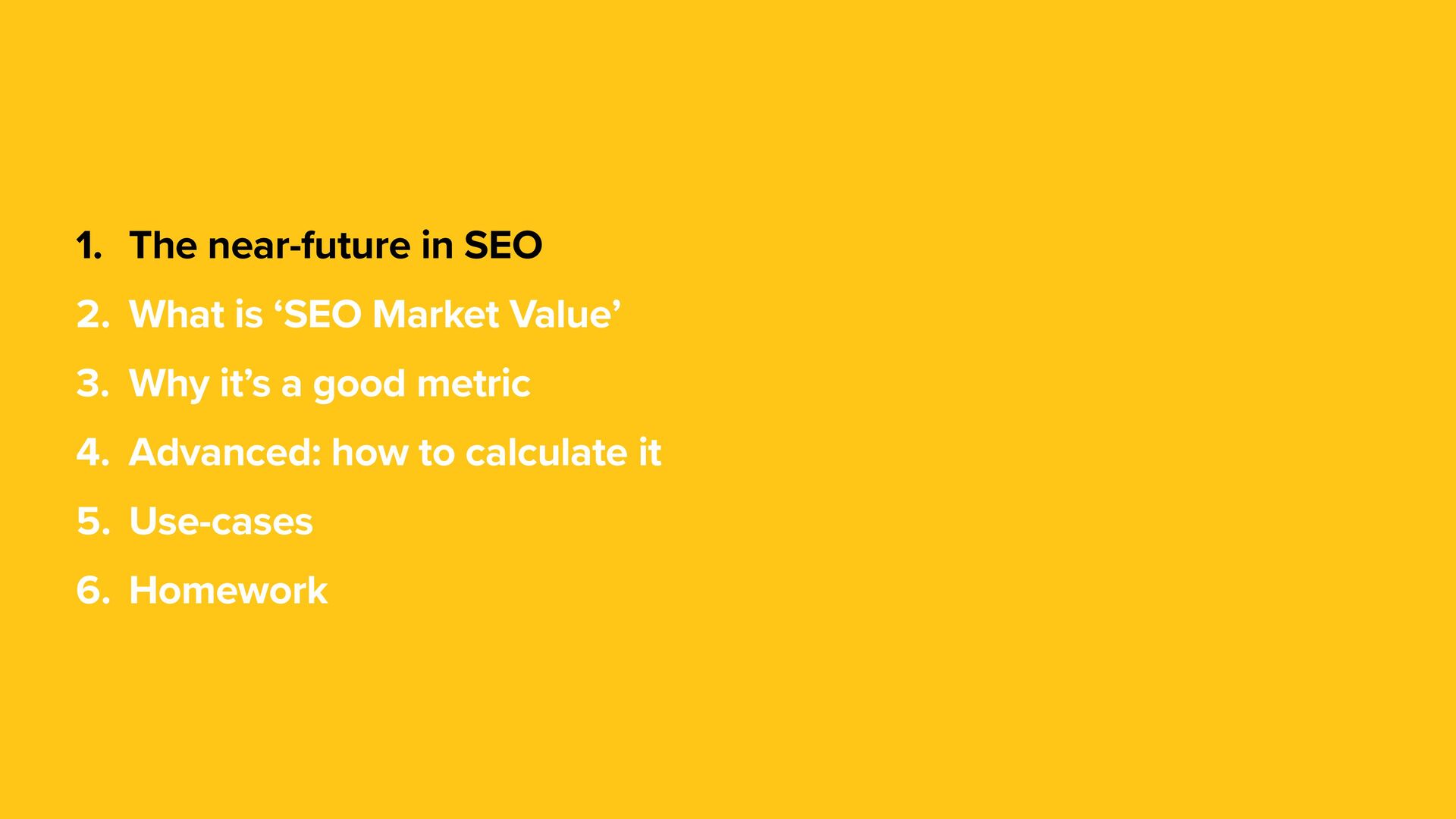 1. The near-future in SEO
2. What is ‘SEO Market Value’
3. Why it’s a good metric
4. Advanced: how to calculate it
5. Use-cases
6. Homework